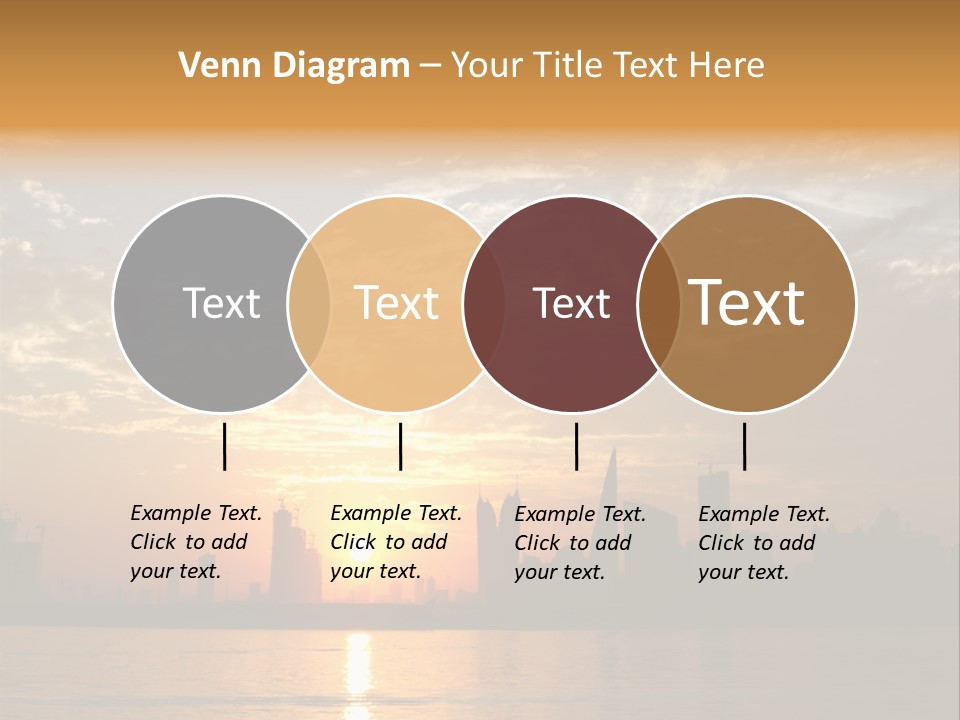 Venn Diagram – Your Title Text Here

Text

Text

Text

Text

Example Text. Click to add your text.

Example Text. Click to add your text.

Example Text. Click to add your text.

Example Text. Click to add your text.